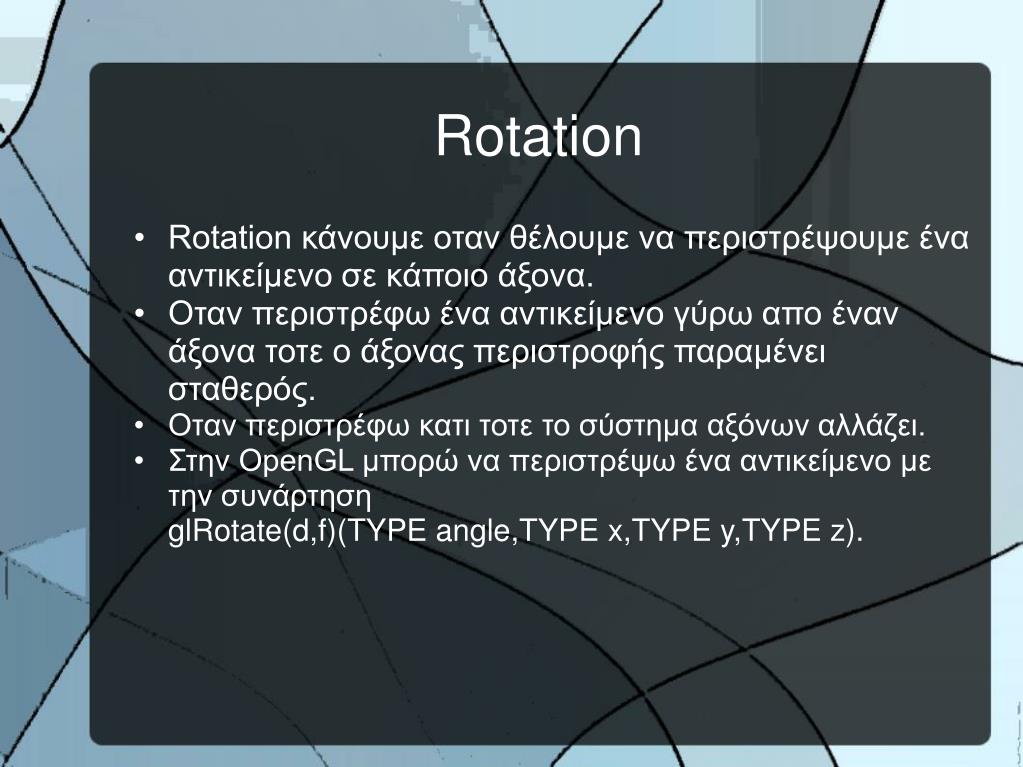 Rotation

• Rotation κάνουμε οταν θέλουμε να περιστρέψουμε ένα αντικείμενο σε κάποιο άξονα.
• Οταν περιστρέφω ένα αντικείμενο γύρω απο έναν άξονα τοτε ο άξονας περιστροφής παραμένει σταθερός.
• Οταν περιστρέφω κατι τοτε το σύστημα αξόνων αλλάζει.
• Στην OpenGL μπορώ να περιστρέψω ένα αντικείμενο με την συνάρτηση glRotate(d,f)(TYPE angle,TYPE x,TYPE y,TYPE z).